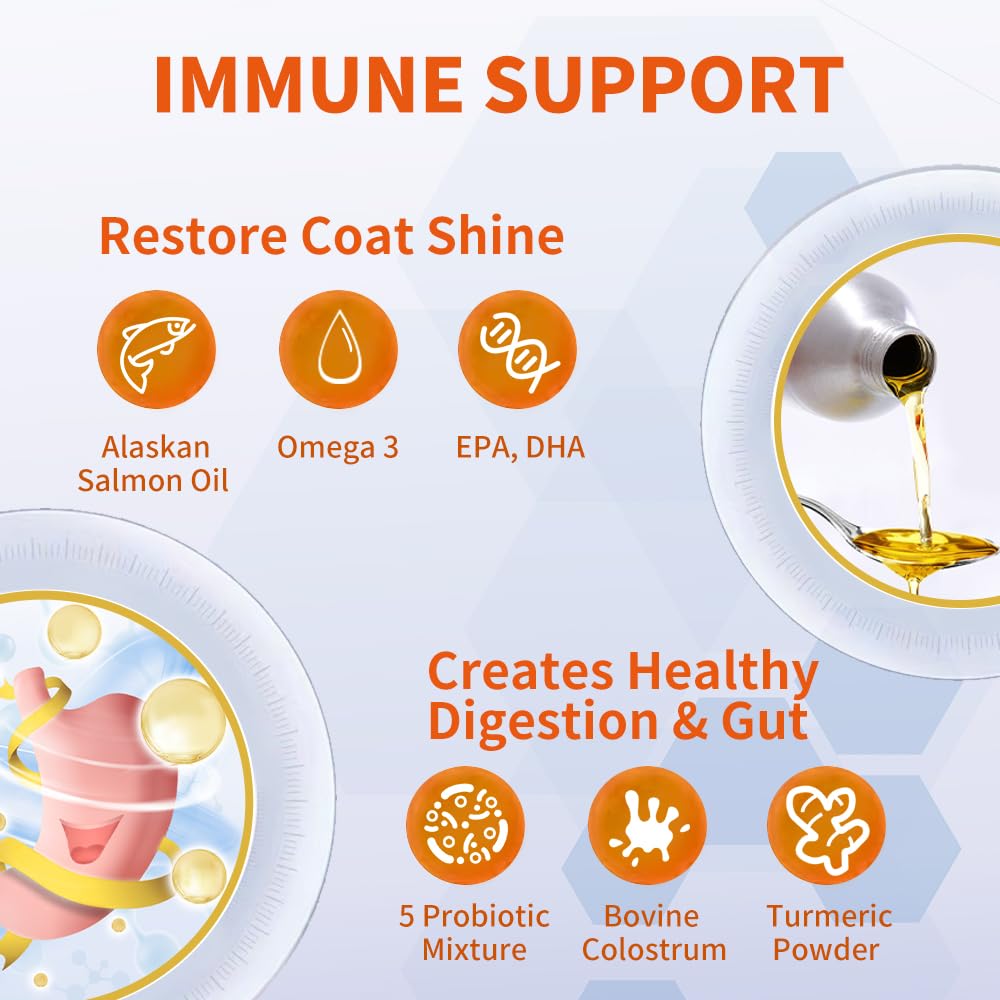 IMMUNE SUPPORT

Restore Coat Shine

Alaskan Salmon Oil

Omega 3

EPA, DHA

Creates Healthy Digestion & Gut

5 Probiotic Mixture

Bovine Colostrum

Turmeric Powder